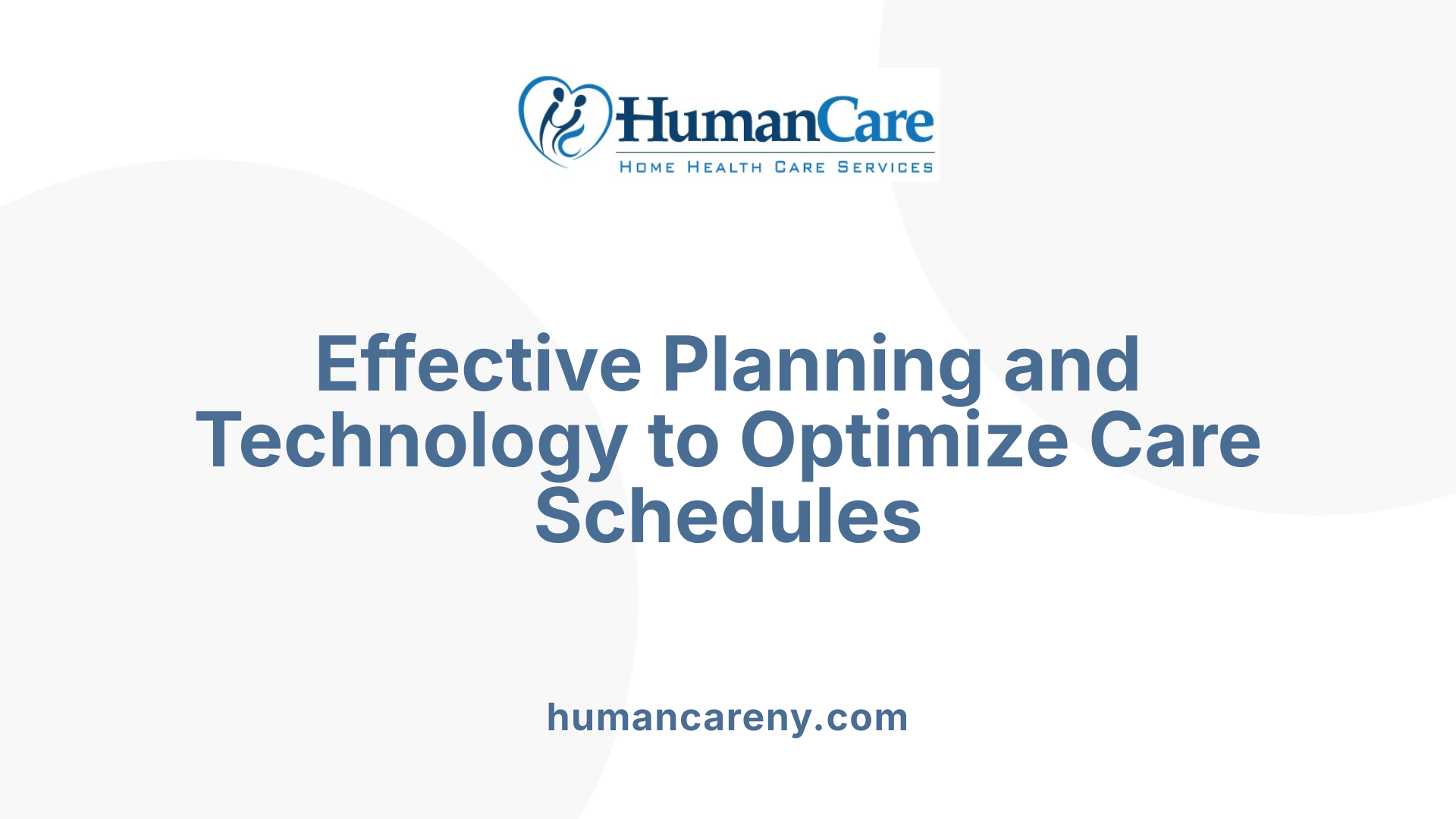 HumanCare
HOME HEALTH CARE SERVICES

Effective Planning and Technology to Optimize Care Schedules

humancareny.com